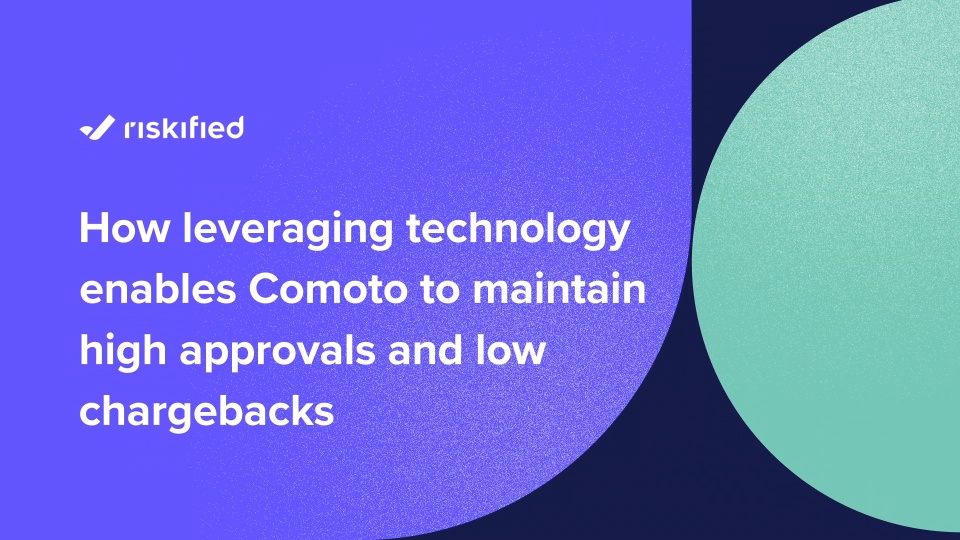 riskified

How leveraging technology enables Comoto to maintain high approvals and low chargebacks